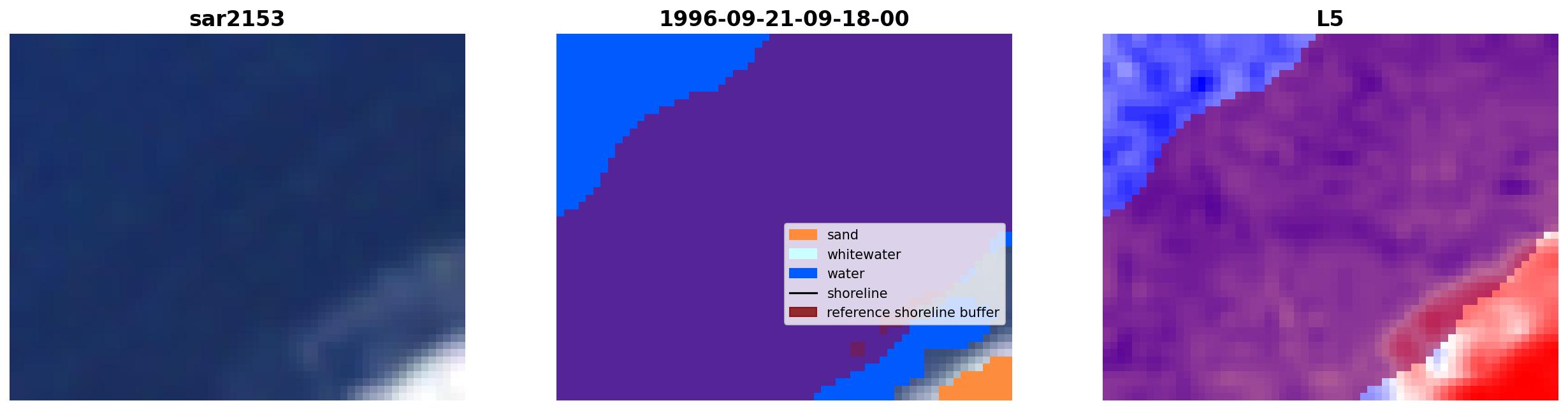 sar2153

1996-09-21-09-18-00

sand
whitewater
water
shoreline
reference shoreline buffer

L5